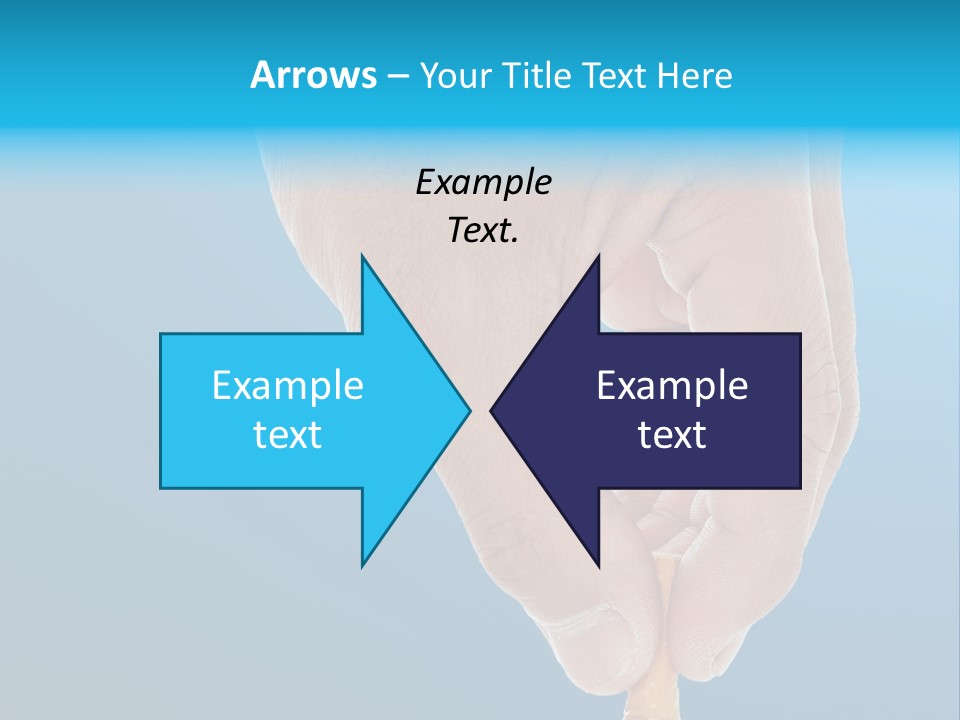 Arrows – Your Title Text Here

Example Text.

Example text

Example text